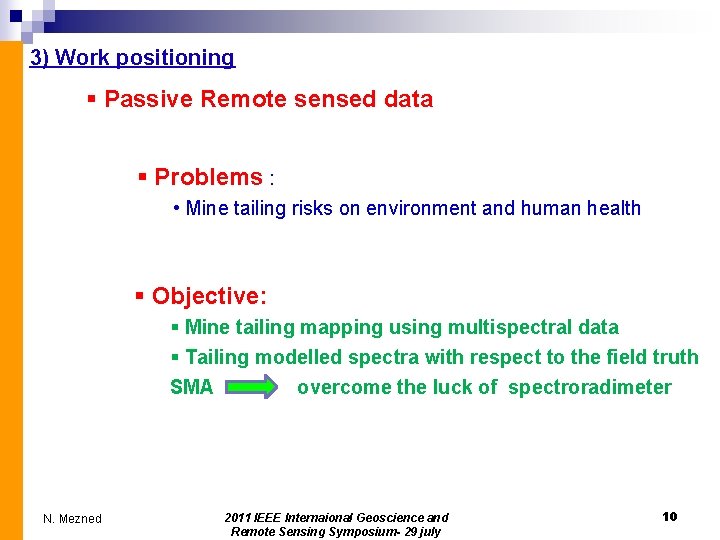 3) Work positioning

▪ Passive Remote sensed data

▪ Problems :

• Mine tailing risks on environment and human health

▪ Objective:

▪ Mine tailing mapping using multispectral data

▪ Tailing modelled spectra with respect to the field truth

SMA overcome the luck of spectroradimeter

N. Mezned

2011 IEEE Internaional Geoscience and Remote Sensing Symposium- 29 july

10